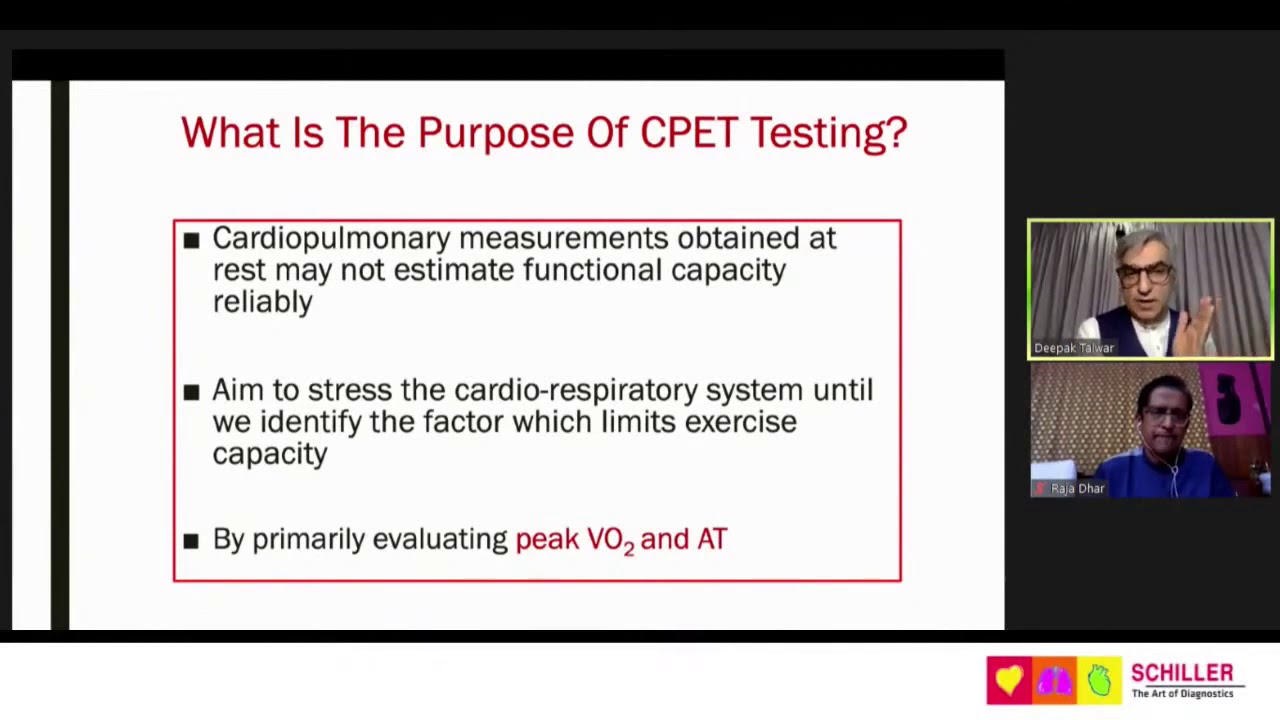 What Is The Purpose Of CPET Testing?

■ Cardiopulmonary measurements obtained at rest may not estimate functional capacity reliably

■ Aim to stress the cardio-respiratory system until we identify the factor which limits exercise capacity

■ By primarily evaluating peak $VO_2$ and AT

Deepak Talwar

Raja Dhar

SCHILLER
The Art of Diagnostics